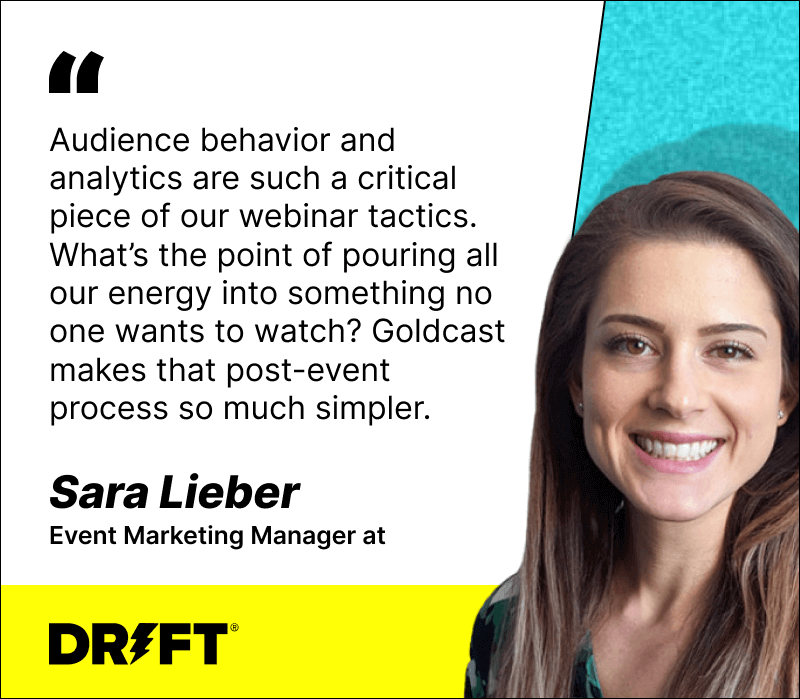 "

Audience behavior and analytics are such a critical piece of our webinar tactics. What's the point of pouring all our energy into something no one wants to watch? Goldcast makes that post-event process so much simpler.

Sara Lieber

Event Marketing Manager at

DRIFT®